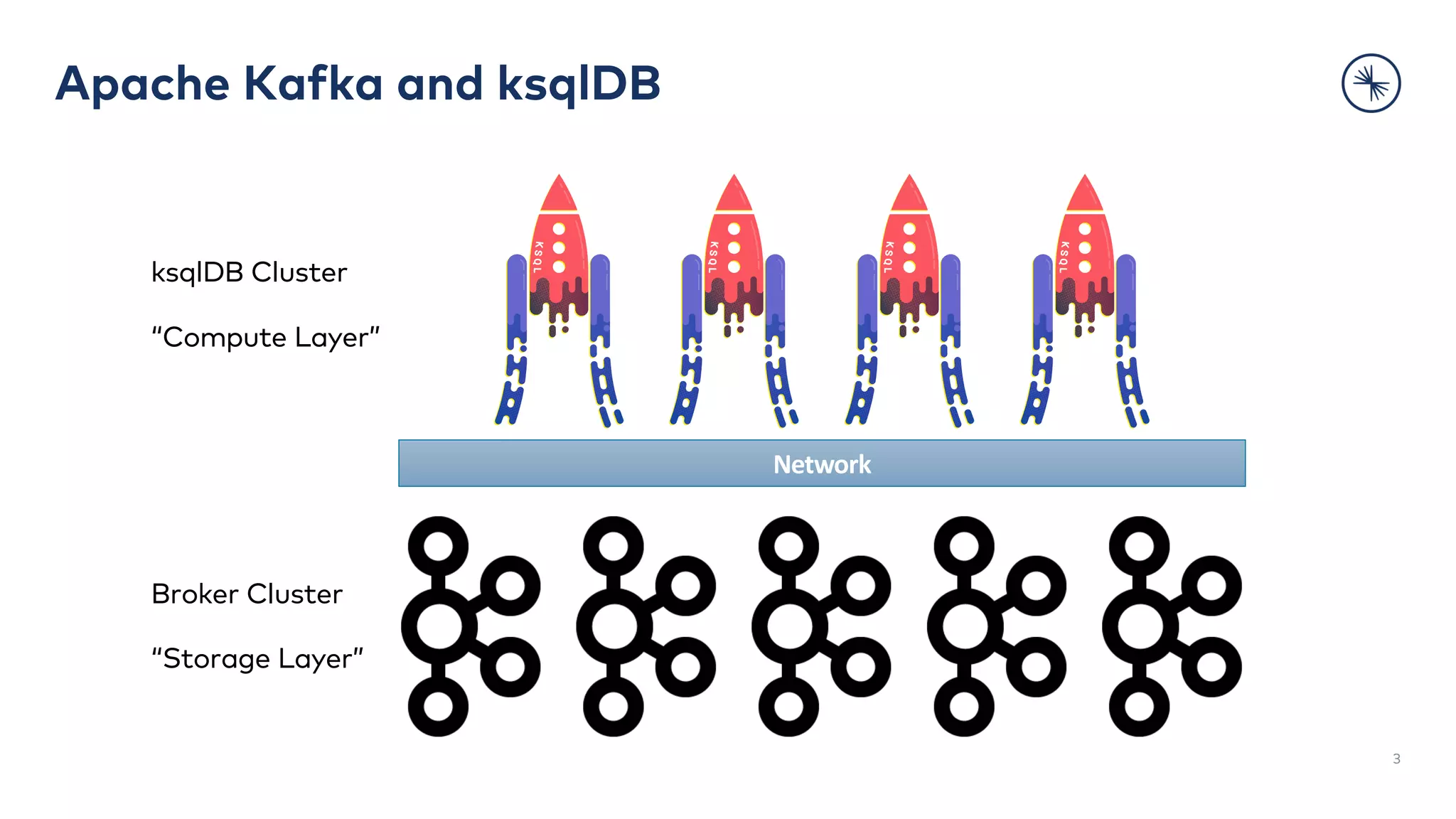 Apache Kafka and ksqlDB

ksqlDB Cluster

"Compute Layer"

KSQL KSQL KSQL KSQL

Network

Broker Cluster

"Storage Layer"

3